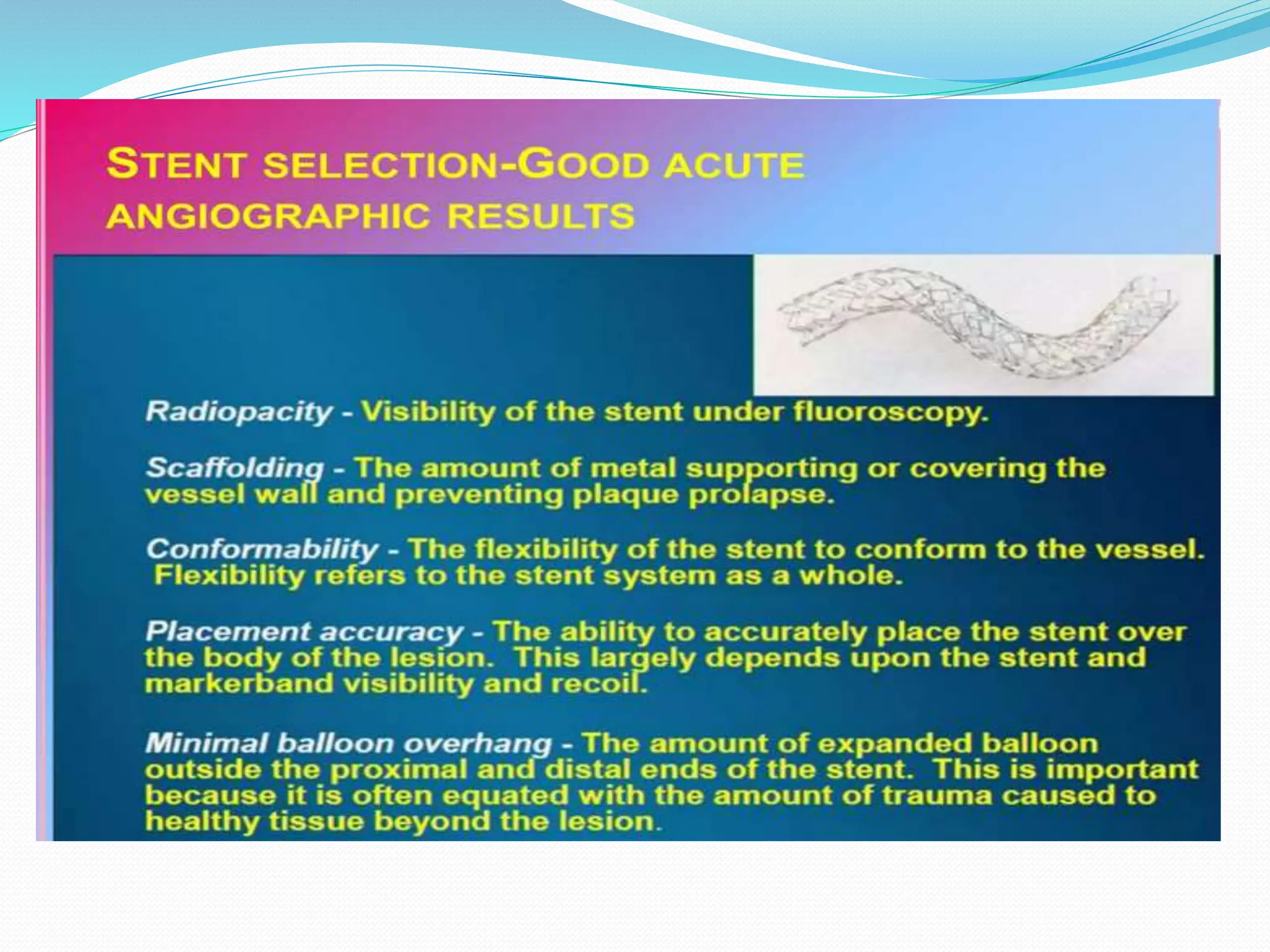 STENT SELECTION-GOOD ACUTE ANGIOGRAPHIC RESULTS

Radiopacity - Visibility of the stent under fluoroscopy.

Scaffolding - The amount of metal supporting or covering the vessel wall and preventing plaque prolapse.

Conformability - The flexibility of the stent to conform to the vessel. Flexibility refers to the stent system as a whole.

Placement accuracy - The ability to accurately place the stent over the body of the lesion. This largely depends upon the stent and markerband visibility and recoil.

Minimal balloon overhang - The amount of expanded balloon outside the proximal and distal ends of the stent. This is important because it is often equated with the amount of trauma caused to healthy tissue beyond the lesion.